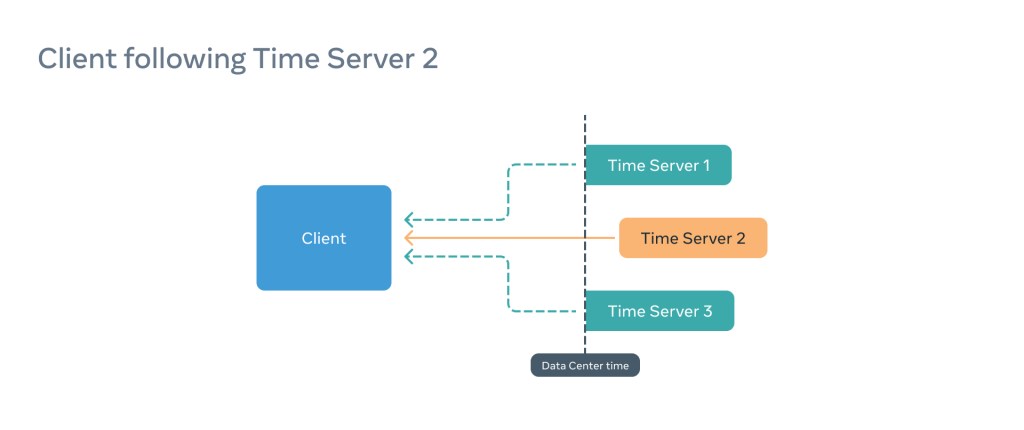 Client following Time Server 2

Client

Time Server 1

Time Server 2

Time Server 3

Data Center time